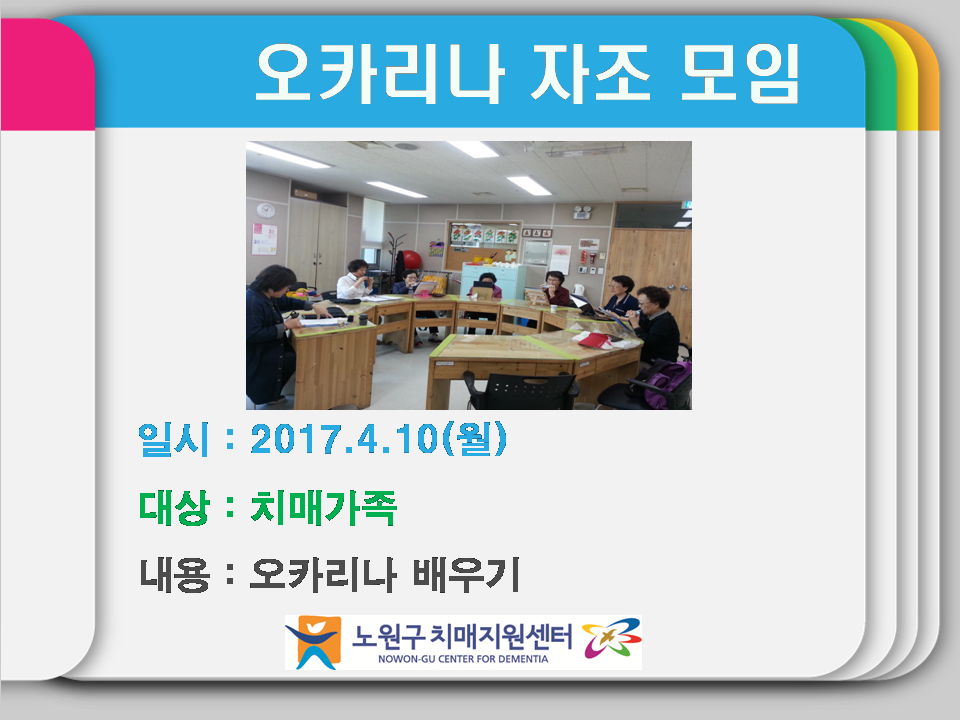 오카리나 자조 모임

일시 : 2017.4.10(월)

대상 : 치매가족

내용 : 오카리나 배우기

노원구 치매지원센터
NOWON-GU CENTER FOR DEMENTIA